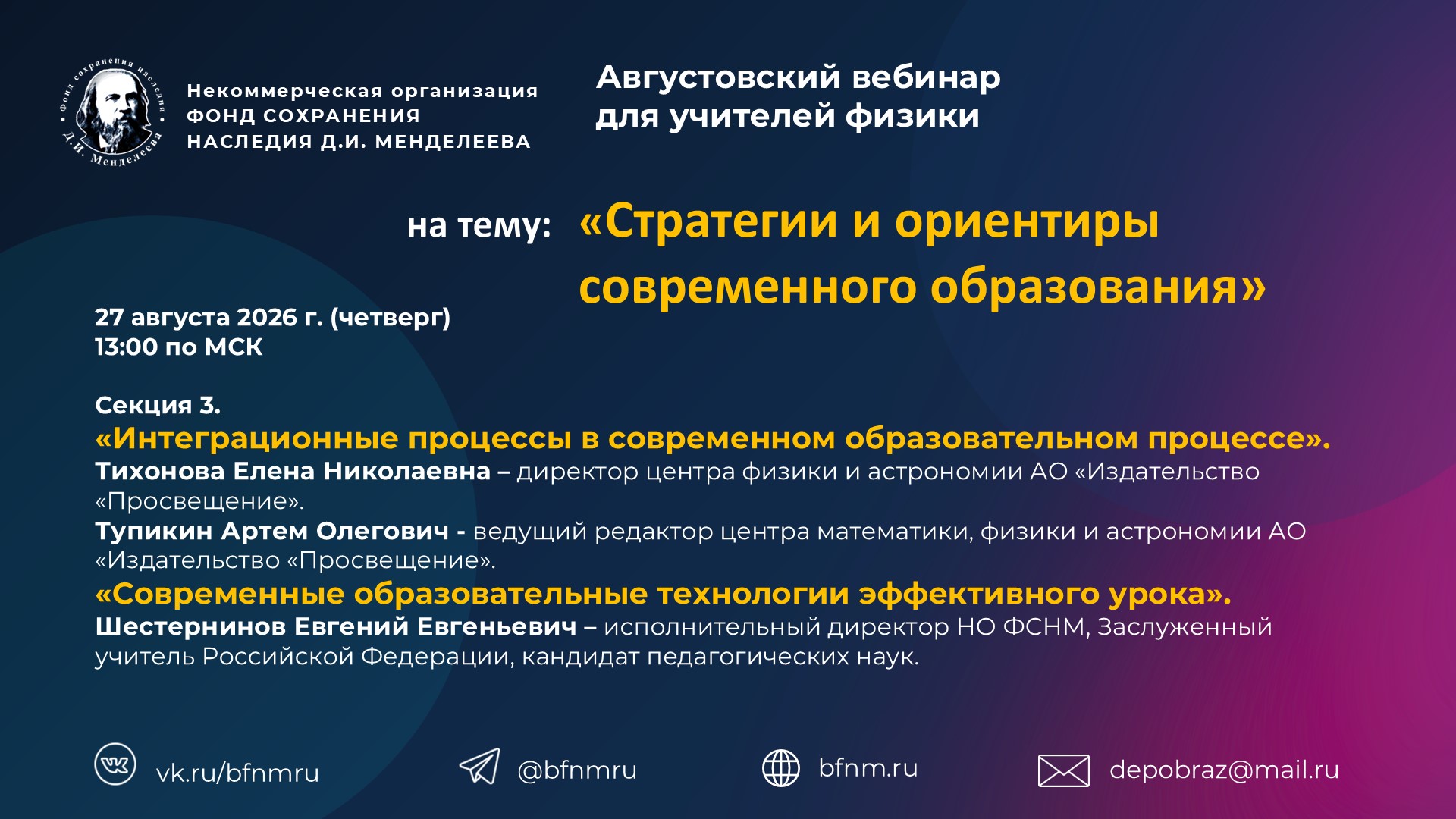 Фонд сохранения наследия Д.И. Менделеева

Некоммерческая организация
ФОНД СОХРАНЕНИЯ
НАСЛЕДИЯ Д.И. МЕНДЕЛЕЕВА

Августовский вебинар
для учителей физики

на тему: «Стратегии и ориентиры современного образования»

27 августа 2026 г. (четверг)
13:00 по МСК

Секция 3.
«Интеграционные процессы в современном образовательном процессе».
Тихонова Елена Николаевна – директор центра физики и астрономии АО «Издательство «Просвещение».
Тупикин Артем Олегович - ведущий редактор центра математики, физики и астрономии АО «Издательство «Просвещение».
«Современные образовательные технологии эффективного урока».
Шестернинов Евгений Евгеньевич – исполнительный директор НО ФСНМ, Заслуженный учитель Российской Федерации, кандидат педагогических наук.

vk.ru/bfnmru

@bfnmru

bfnm.ru

depobraz@mail.ru